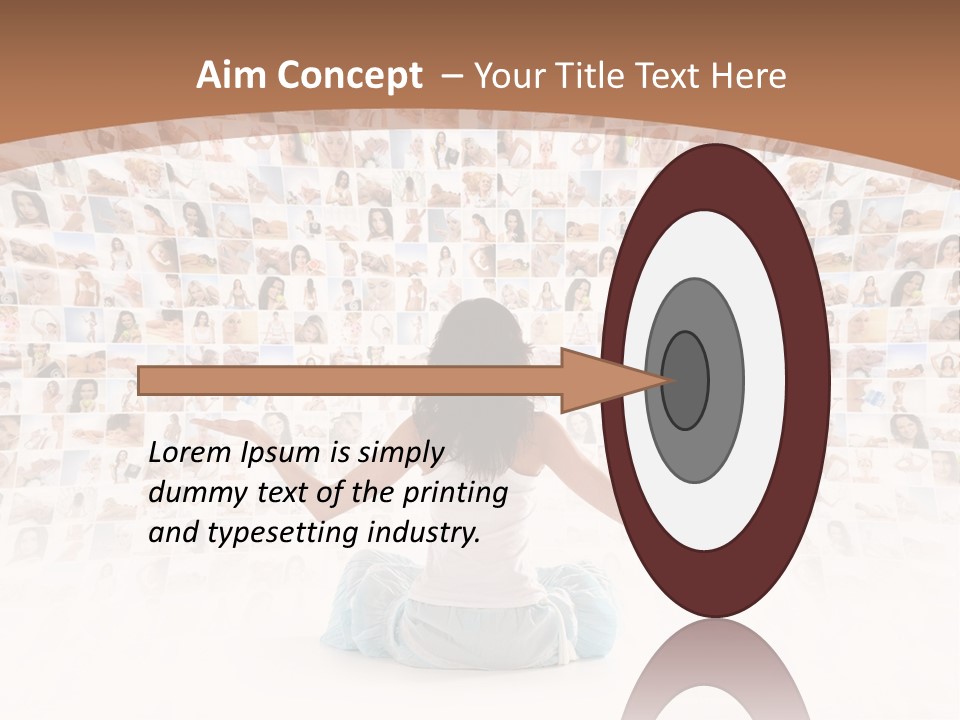 Aim Concept – Your Title Text Here

Lorem Ipsum is simply dummy text of the printing and typesetting industry.